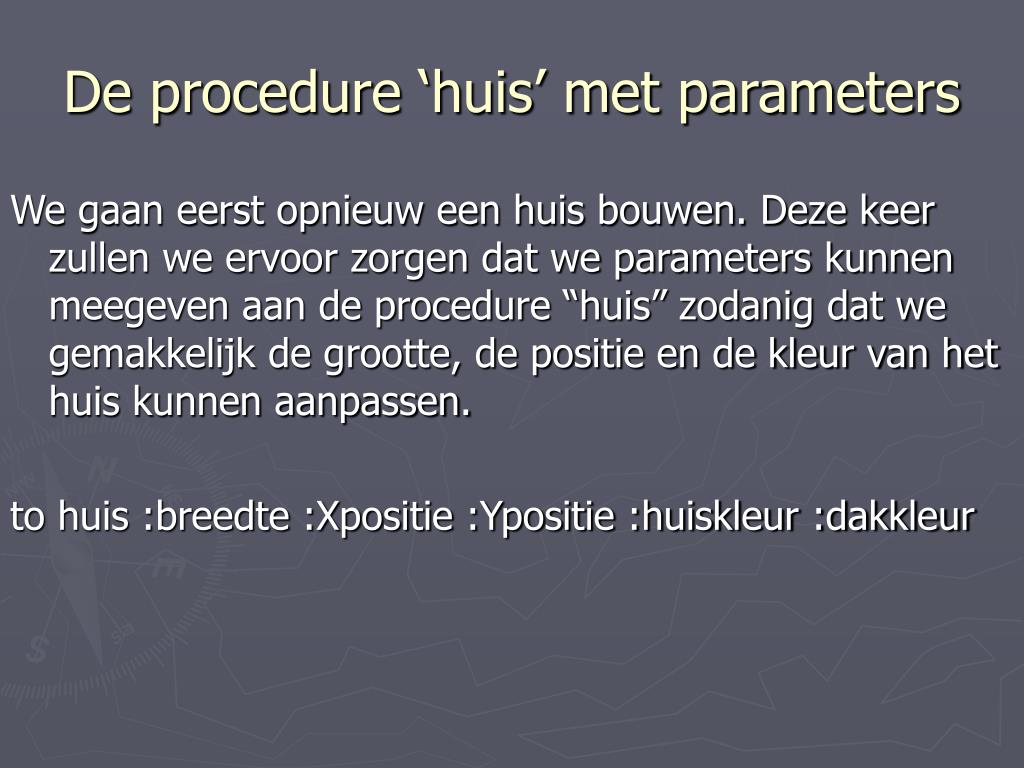 De procedure ‘huis’ met parameters

We gaan eerst opnieuw een huis bouwen. Deze keer zullen we ervoor zorgen dat we parameters kunnen meegeven aan de procedure “huis” zodanig dat we gemakkelijk de grootte, de positie en de kleur van het huis kunnen aanpassen.

to huis :breedte :Xpositie :Ypositie :huiskleur :dakkleur